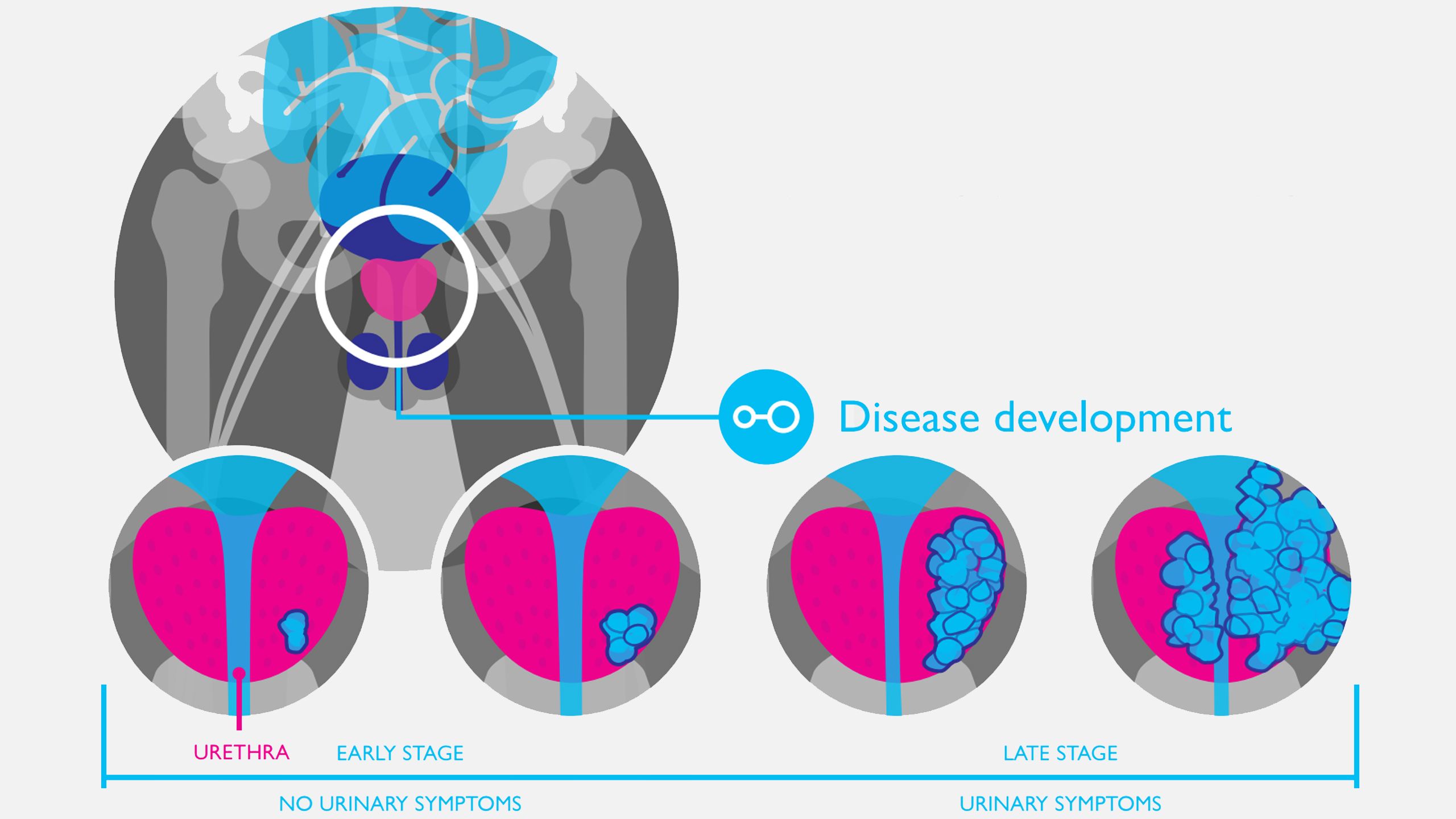 Disease development

URETHRA

EARLY STAGE

LATE STAGE

NO URINARY SYMPTOMS

URINARY SYMPTOMS